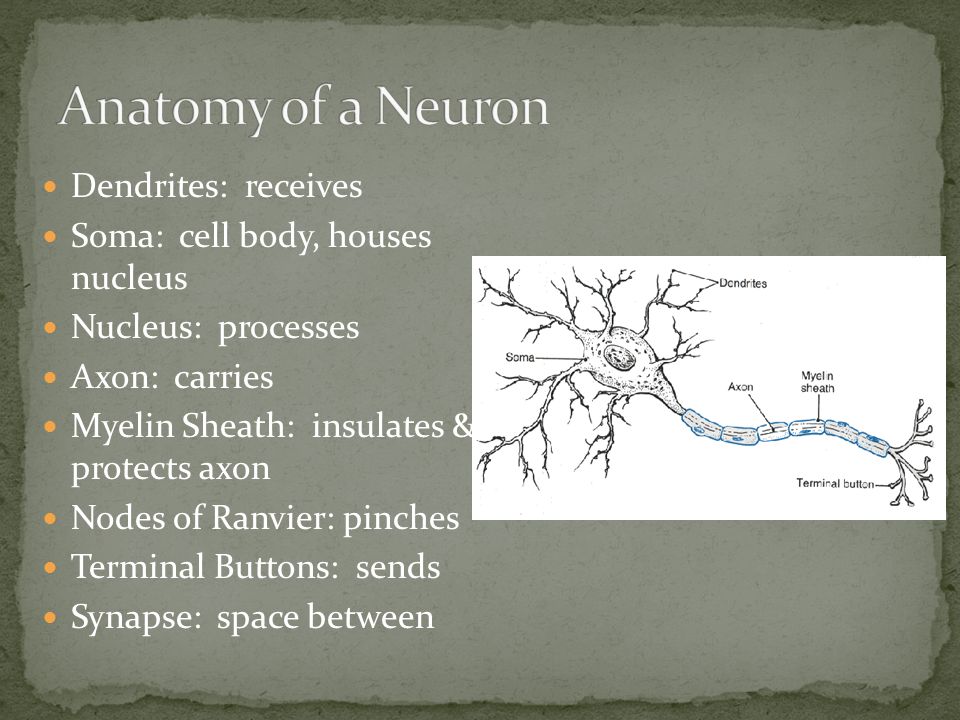 Anatomy of a Neuron

- Dendrites: receives
- Soma: cell body, houses nucleus
- Nucleus: processes
- Axon: carries
- Myelin Sheath: insulates & protects axon
- Nodes of Ranvier: pinches
- Terminal Buttons: sends
- Synapse: space between

Dendrites
Soma
Axon
Myelin sheath
Terminal button